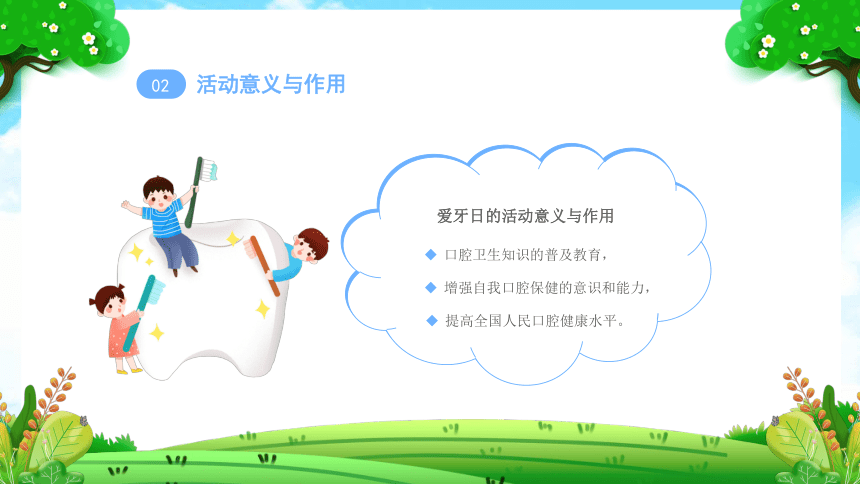 02 活动意义与作用

爱牙日的活动意义与作用

◆ 口腔卫生知识的普及教育，

◆ 增强自我口腔保健的意识和能力，

◆ 提高全国人民口腔健康水平。